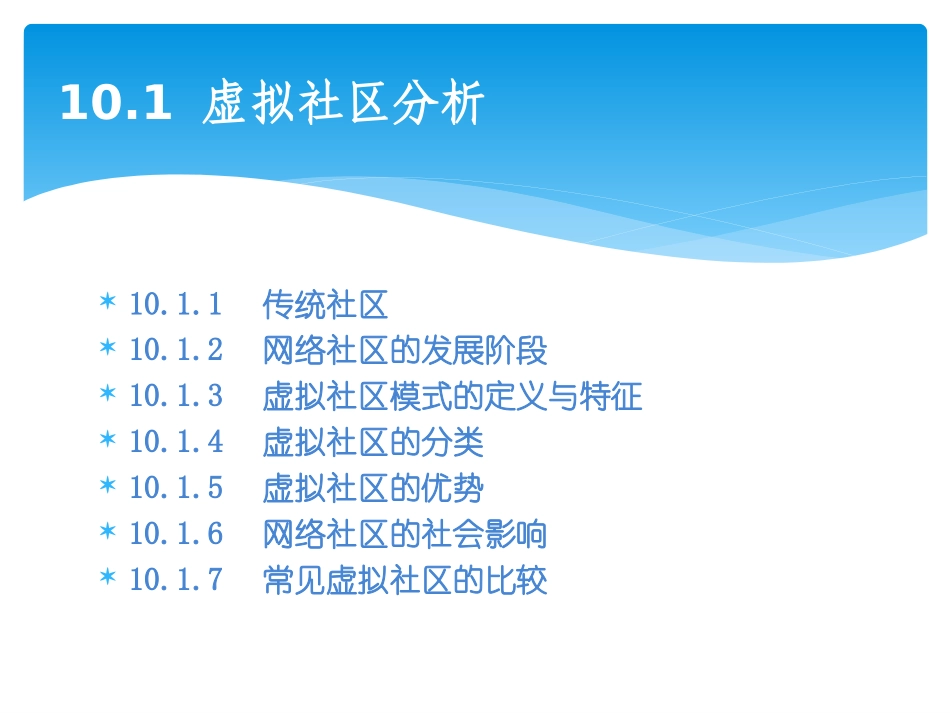 10.1 虚拟社区分析

* 10.1.1 传统社区
* 10.1.2 网络社区的发展阶段
* 10.1.3 虚拟社区模式的定义与特征
* 10.1.4 虚拟社区的分类
* 10.1.5 虚拟社区的优势
* 10.1.6 网络社区的社会影响
* 10.1.7 常见虚拟社区的比较